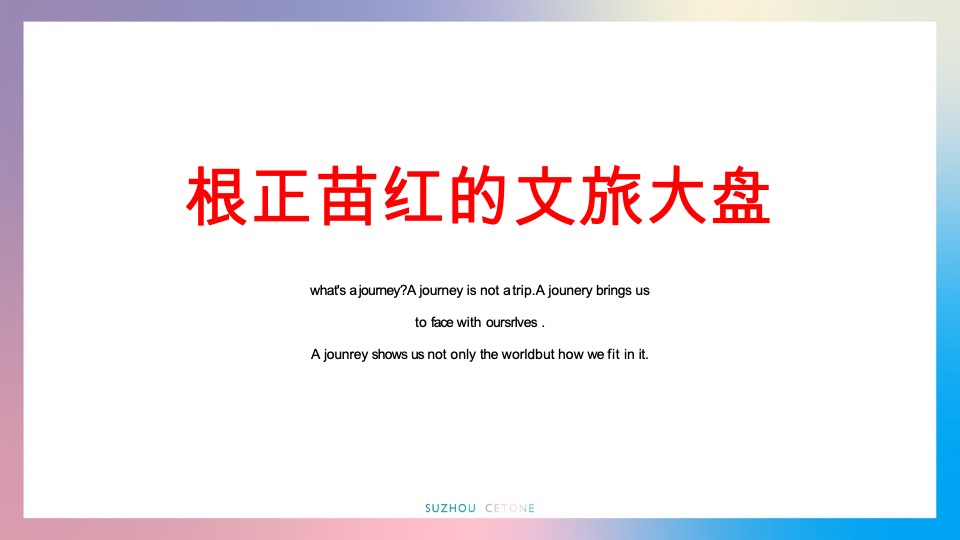 根正苗红的文旅大盘

what's a journey?A journey is not a trip.A jounery brings us to face with oursrlves .

A jounrey shows us not only the worldbut how we fit in it.

SUZHOU CETONE